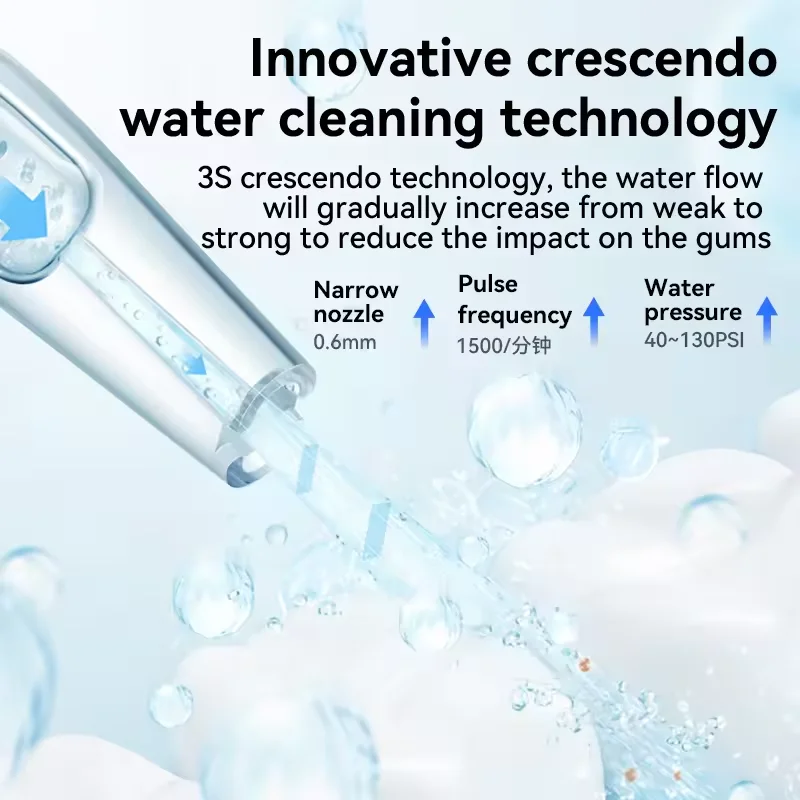 Innovative crescendo water cleaning technology

3S crescendo technology, the water flow will gradually increase from weak to strong to reduce the impact on the gums

Narrow nozzle
0.6mm

Pulse frequency
1500/分钟

Water pressure
40~130PSI